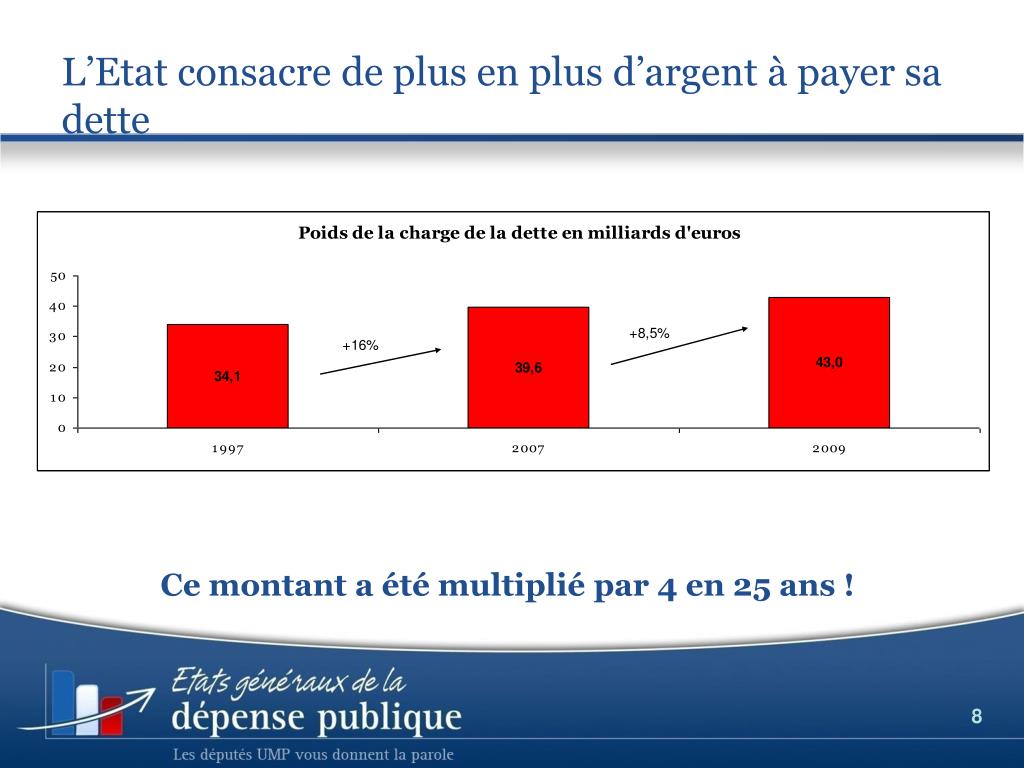 L’Etat consacre de plus en plus d’argent à payer sa dette

Poids de la charge de la dette en milliards d'euros

50
40
30
20
10
0

34,1
+16%
39,6
+8,5%
43,0

1997
2007
2009

Ce montant a été multiplié par 4 en 25 ans !

Etats généraux de la
dépense publique
Les députés UMP vous donnent la parole

8